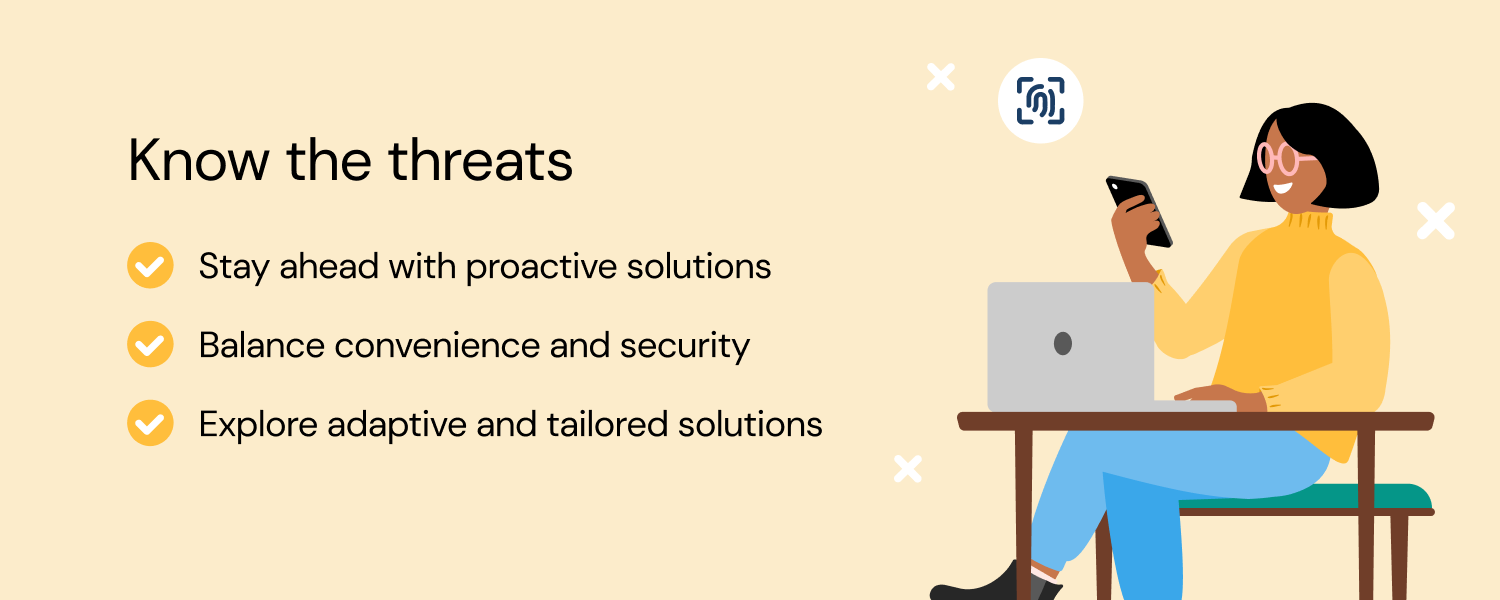 Know the threats

Stay ahead with proactive solutions

Balance convenience and security

Explore adaptive and tailored solutions